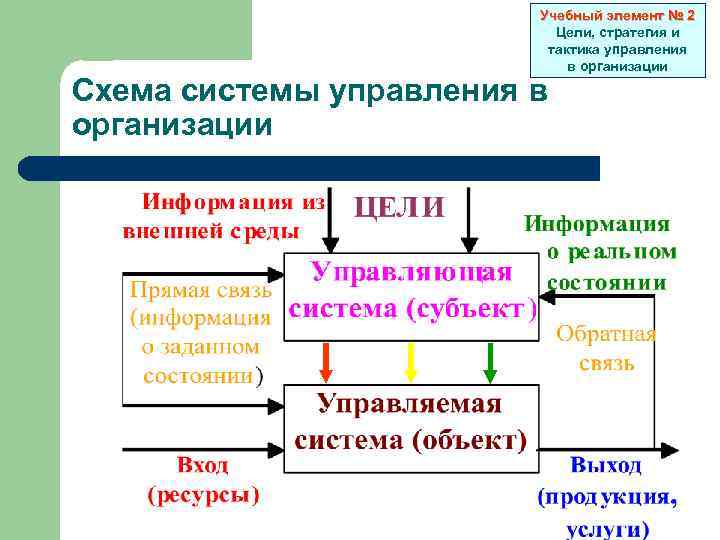 Учебный элемент № 2
Цели, стратегия и тактика управления в организации

Схема системы управления в организации

Информация из внешней среды

ЦЕЛИ

Информация о реальном состоянии

Прямая связь (информация о заданном состоянии)

Управляющая система (субъект)

Обратная связь

Управляемая система (объект)

Вход (ресурсы)

Выход (продукция, услуги)